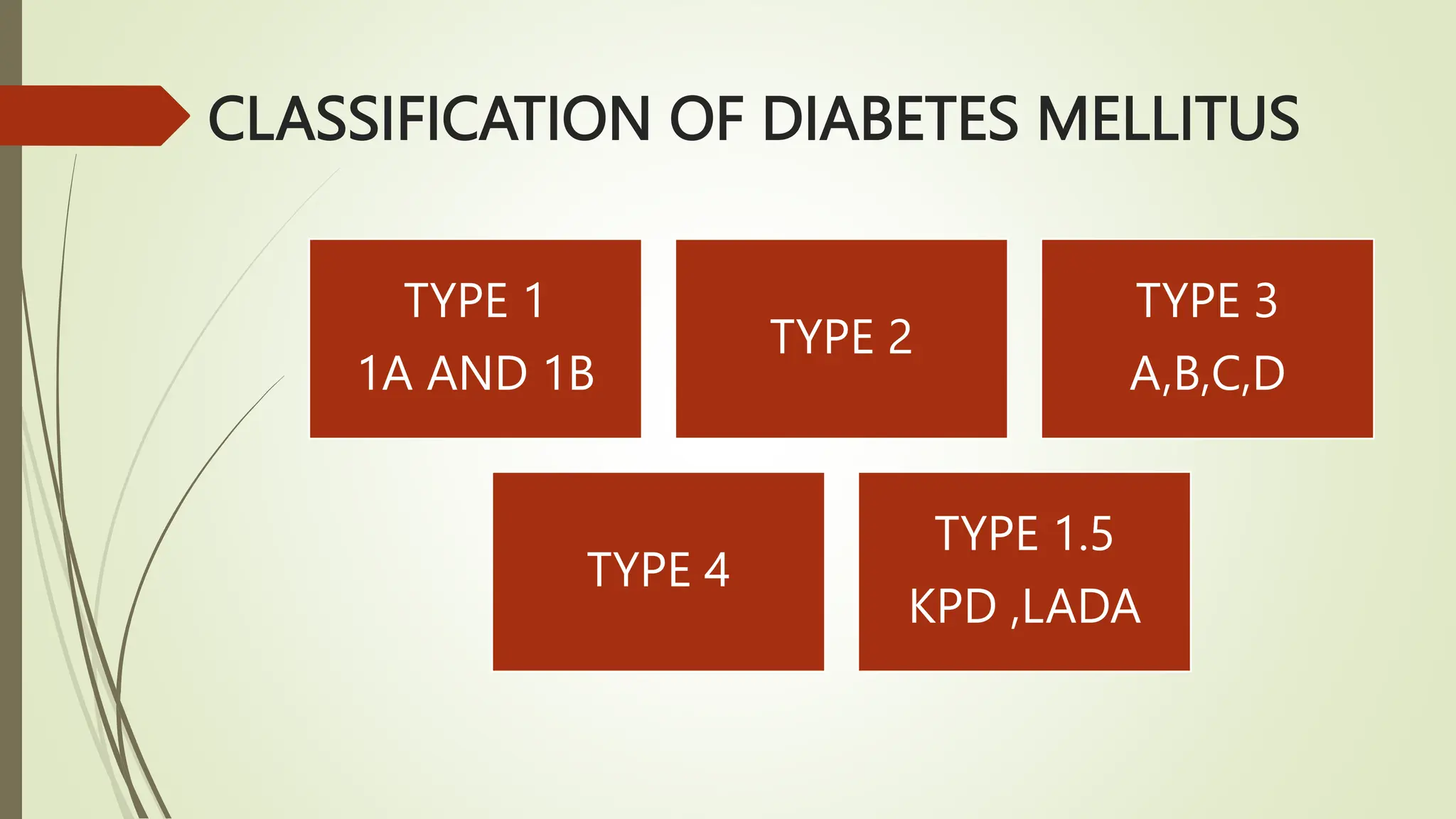 CLASSIFICATION OF DIABETES MELLITUS

TYPE 1
1A AND 1B

TYPE 2

TYPE 3
A,B,C,D

TYPE 4

TYPE 1.5
KPD ,LADA